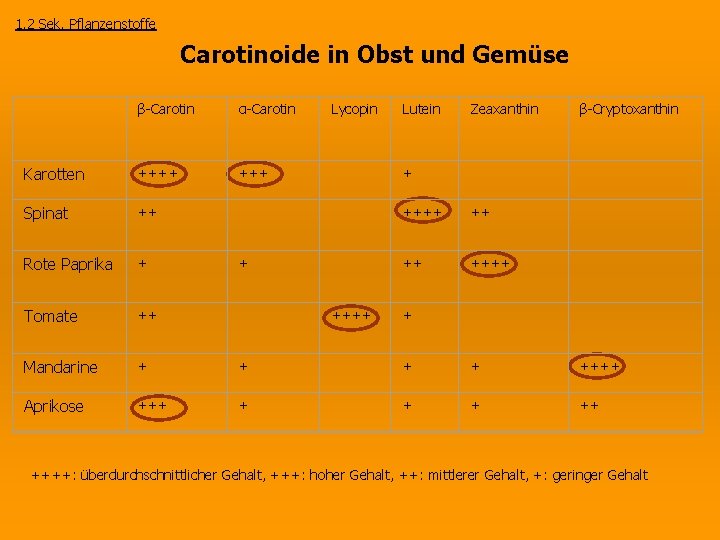 1.2 Sek. Pflanzenstoffe

Carotinoide in Obst und Gemüse

| | β-Carotin | α-Carotin | Lycopin | Lutein | Zeaxanthin | β-Cryptoxanthin |
|---|---|---|---|---|---|---|
| Karotten | ++++ | +++ | | + | | |
| Spinat | ++ | | | ++++ | ++ | |
| Rote Paprika | + | + | | ++ | ++++ | |
| Tomate | ++ | | ++++ | + | | |
| Mandarine | + | + | | + | + | ++++ |
| Aprikose | +++ | + | | + | + | ++ |

++++: überdurchschnittlicher Gehalt, +++: hoher Gehalt, ++: mittlerer Gehalt, +: geringer Gehalt